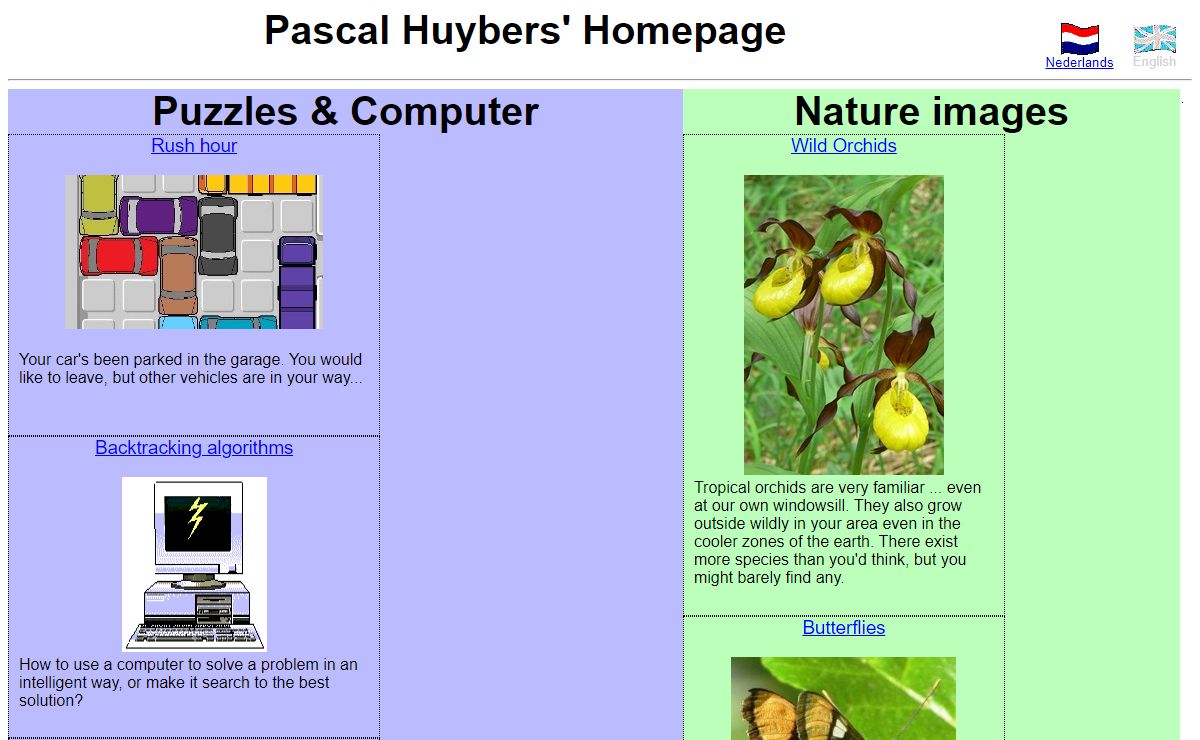 Pascal Huybers' Homepage

Nederlands English

Puzzles & Computer

Rush hour

Your car's been parked in the garage. You would like to leave, but other vehicles are in your way...

Backtracking algorithms

How to use a computer to solve a problem in an intelligent way, or make it search to the best solution?

Nature images

Wild Orchids

Tropical orchids are very familiar ... even at our own windowsill. They also grow outside wildly in your area even in the cooler zones of the earth. There exist more species than you'd think, but you might barely find any.

Butterflies